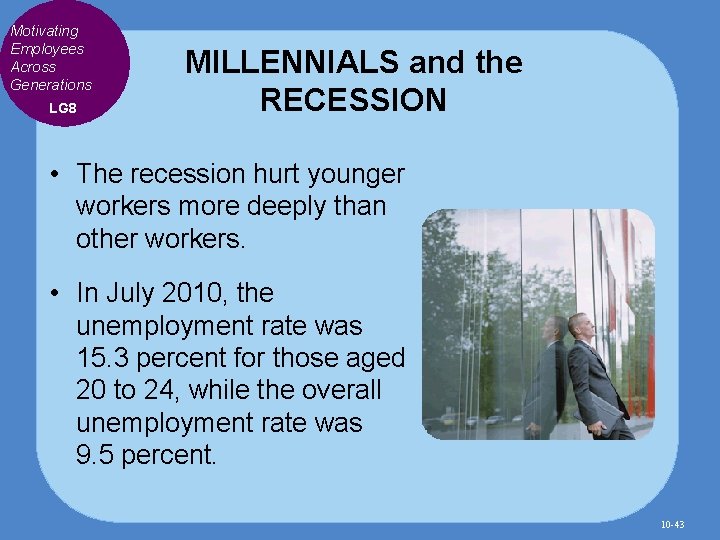 Motivating Employees Across Generations
LG8

MILLENNIALS and the RECESSION

• The recession hurt younger workers more deeply than other workers.

• In July 2010, the unemployment rate was 15.3 percent for those aged 20 to 24, while the overall unemployment rate was 9.5 percent.

10-43